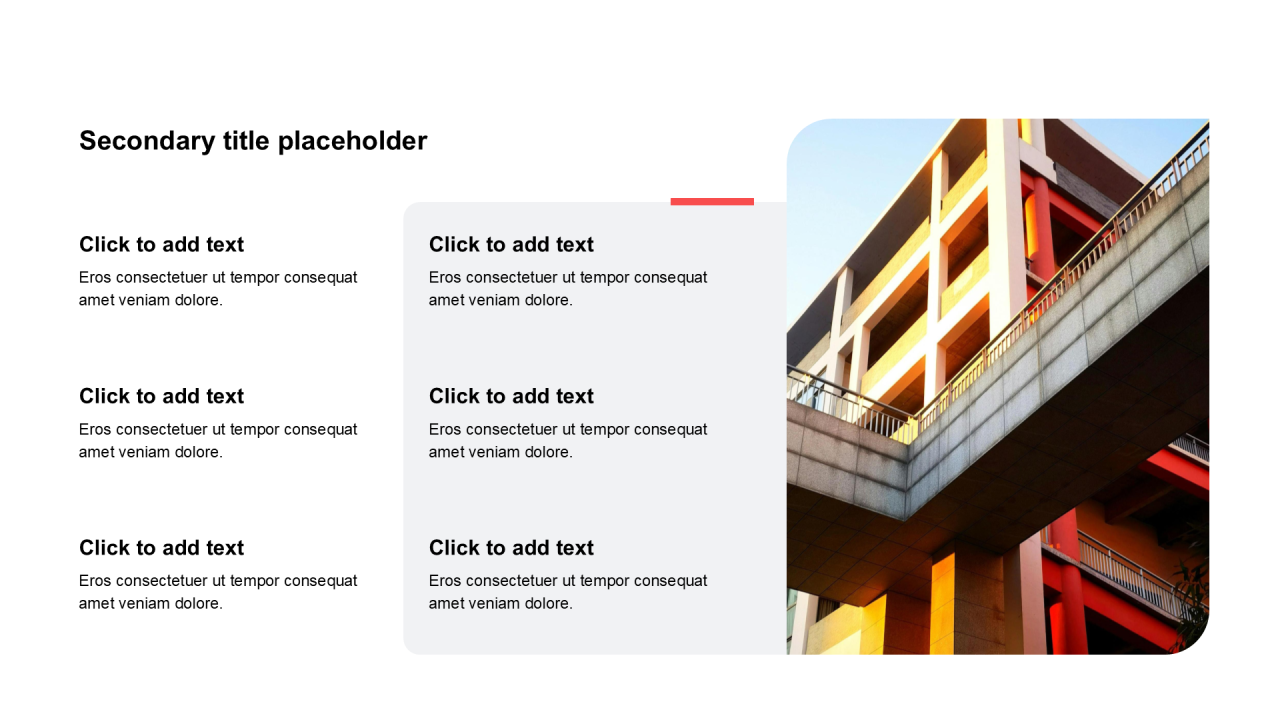 Secondary title placeholder

Click to add text
Eros consectetuer ut tempor consequat amet veniam dolore.

Click to add text
Eros consectetuer ut tempor consequat amet veniam dolore.

Click to add text
Eros consectetuer ut tempor consequat amet veniam dolore.

Click to add text
Eros consectetuer ut tempor consequat amet veniam dolore.

Click to add text
Eros consectetuer ut tempor consequat amet veniam dolore.

Click to add text
Eros consectetuer ut tempor consequat amet veniam dolore.